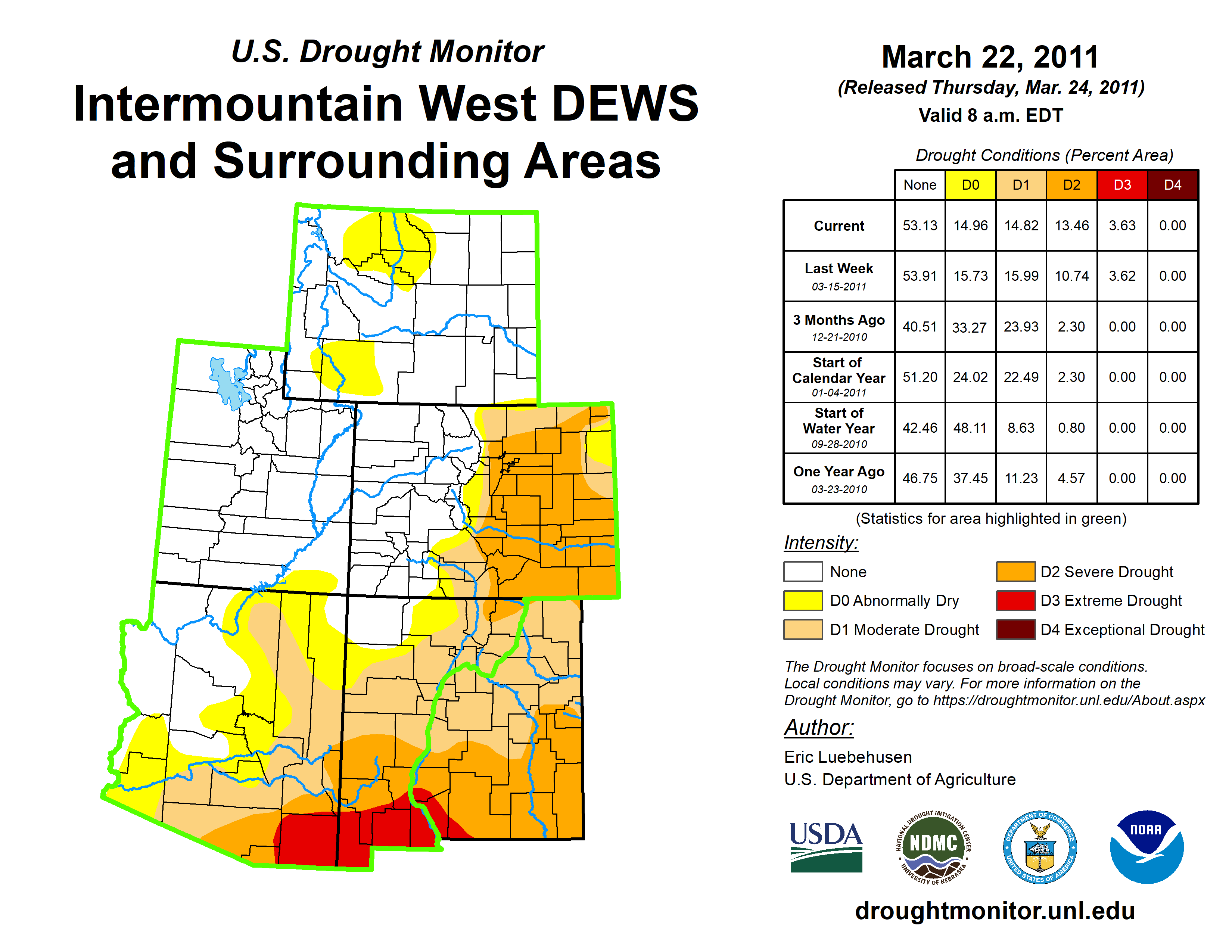 U.S. Drought Monitor
Intermountain West DEWS and Surrounding Areas

March 22, 2011
(Released Thursday, Mar. 24, 2011)
Valid 8 a.m. EDT

Drought Conditions (Percent Area)

| | None | D0 | D1 | D2 | D3 | D4 |
|---|---|---|---|---|---|---|
| Current | 53.13 | 14.96 | 14.82 | 13.46 | 3.63 | 0.00 |
| Last Week 03-15-2011 | 53.91 | 15.73 | 15.99 | 10.74 | 3.62 | 0.00 |
| 3 Months Ago 12-21-2010 | 40.51 | 33.27 | 23.93 | 2.30 | 0.00 | 0.00 |
| Start of Calendar Year 01-04-2011 | 51.20 | 24.02 | 22.49 | 2.30 | 0.00 | 0.00 |
| Start of Water Year 09-28-2010 | 42.46 | 48.11 | 8.63 | 0.80 | 0.00 | 0.00 |
| One Year Ago 03-23-2010 | 46.75 | 37.45 | 11.23 | 4.57 | 0.00 | 0.00 |

(Statistics for area highlighted in green)

Intensity:
None
D0 Abnormally Dry
D1 Moderate Drought
D2 Severe Drought
D3 Extreme Drought
D4 Exceptional Drought

The Drought Monitor focuses on broad-scale conditions. Local conditions may vary. For more information on the Drought Monitor, go to https://droughtmonitor.unl.edu/About.aspx

Author:
Eric Luebehusen
U.S. Department of Agriculture

USDA
NATIONAL DROUGHT MITIGATION CENTER NDMC UNIVERSITY OF NEBRASKA
DEPARTMENT OF COMMERCE UNITED STATES OF AMERICA
NOAA

droughtmonitor.unl.edu